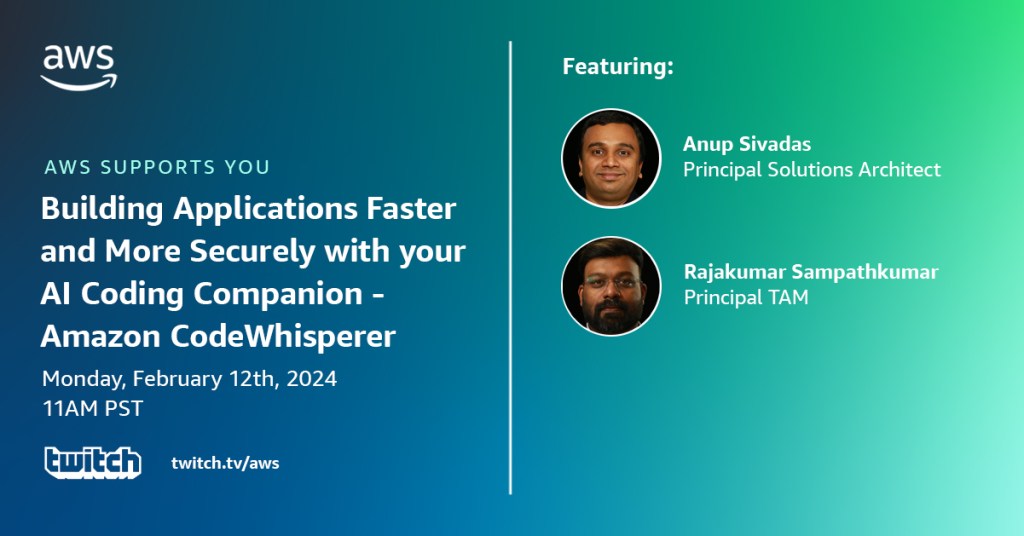 aws

AWS SUPPORTS YOU

Building Applications Faster and More Securely with your AI Coding Companion - Amazon CodeWhisperer

Monday, February 12th, 2024
11AM PST

twitch twitch.tv/aws

Featuring:

Anup Sivadas
Principal Solutions Architect

Rajakumar Sampathkumar
Principal TAM